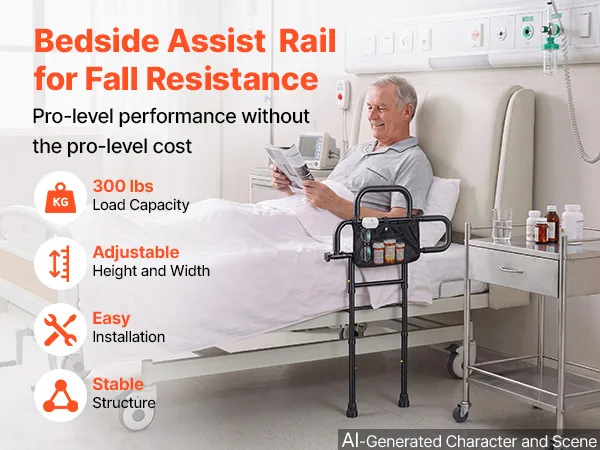 Bedside Assist Rail for Fall Resistance

Pro-level performance without the pro-level cost

KG

300 lbs
Load Capacity

Adjustable
Height and Width

Easy
Installation

Stable
Structure

AI-Generated Character and Scene